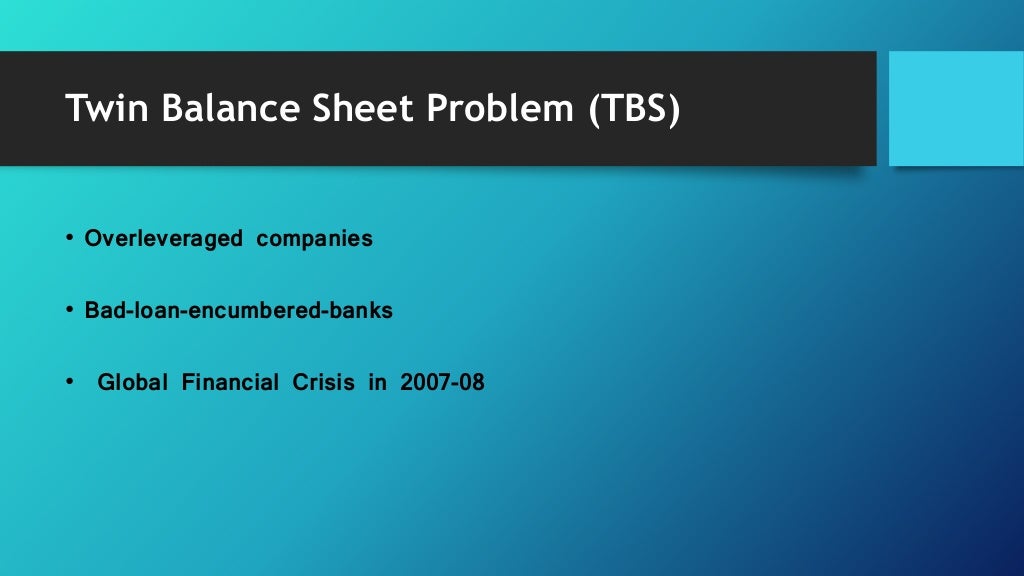 Twin Balance Sheet Problem (TBS)

• Overleveraged companies

• Bad-loan-encumbered-banks

• Global Financial Crisis in 2007-08